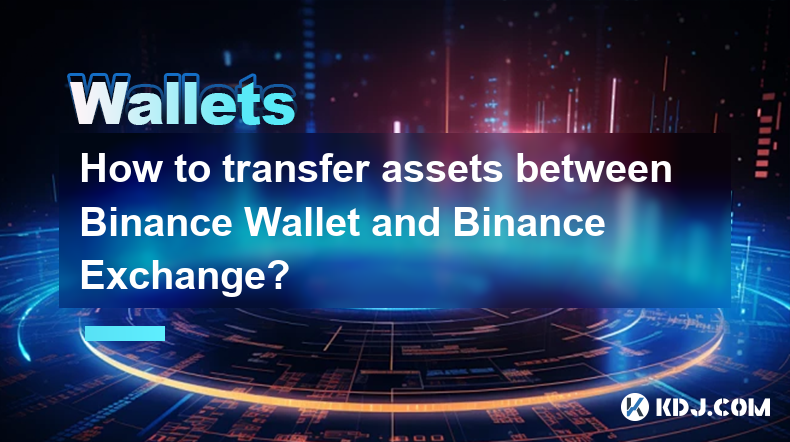 Wallets

How to transfer assets between Binance Wallet and Binance Exchange?

KDJ.COM